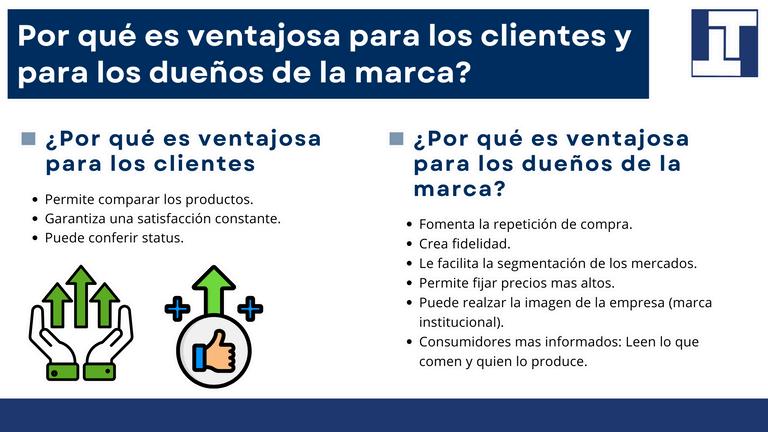 Por qué es ventajosa para los clientes y para los dueños de la marca?

IT

¿Por qué es ventajosa para los clientes

- Permite comparar los productos.
- Garantiza una satisfacción constante.
- Puede conferir status.

¿Por qué es ventajosa para los dueños de la marca?

- Fomenta la repetición de compra.
- Crea fidelidad.
- Le facilita la segmentación de los mercados.
- Permite fijar precios mas altos.
- Puede realzar la imagen de la empresa (marca institucional).
- Consumidores mas informados: Leen lo que comen y quien lo produce.